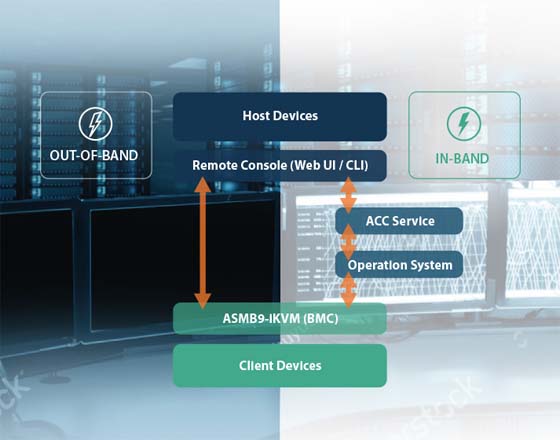 OUT-OF-BAND

Host Devices

Remote Console (Web UI / CLI)

IN-BAND

ACC Service

Operation System

ASMB9-IKVM (BMC)

Client Devices